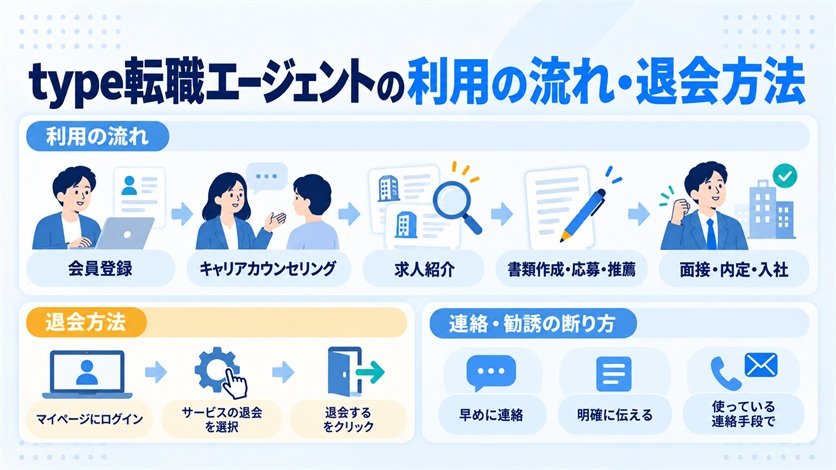 type転職エージェントの利用の流れ・退会方法

利用の流れ

会員登録

キャリアカウンセリング

求人紹介

書類作成・応募・推薦

面接・内定・入社

退会方法

マイページにログイン

サービスの退会を選択

退会するをクリック

連絡・勧誘の断り方

早めに連絡

明確に伝える

使っている連絡手段で